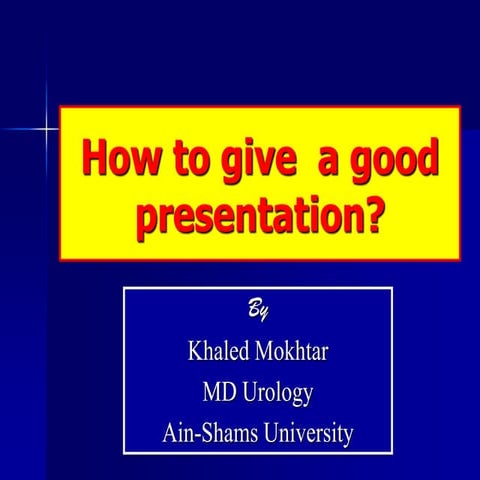 How to give a good presentation?

By

Khaled Mokhtar

MD Urology

Ain-Shams University